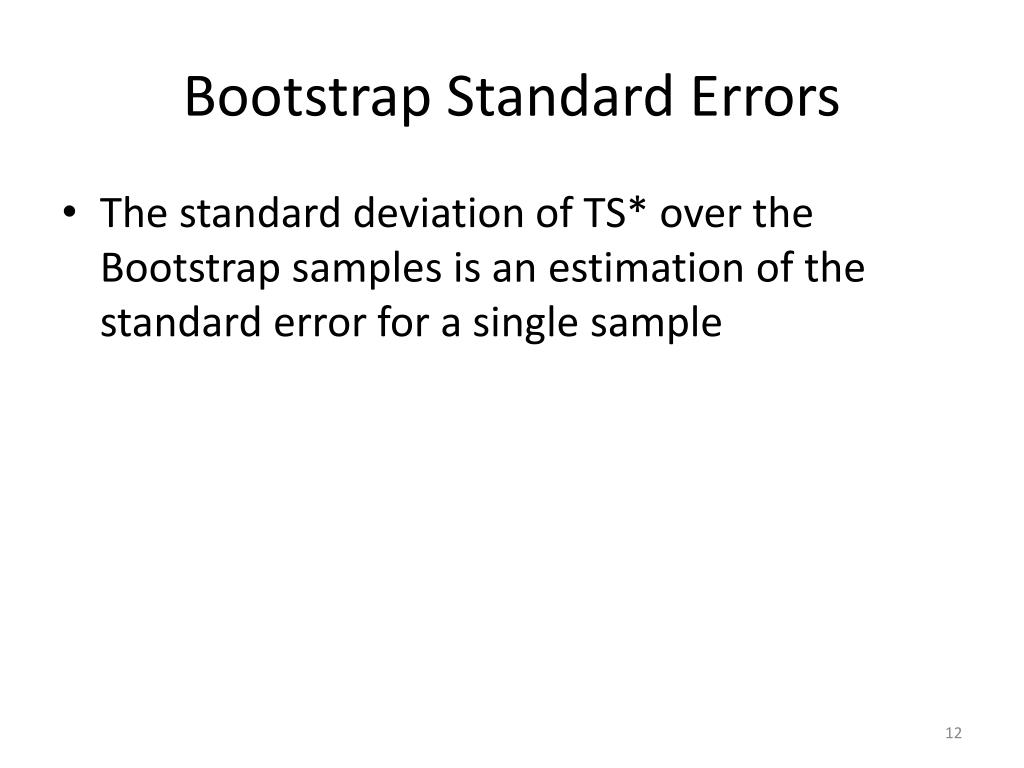 Bootstrap Standard Errors

• The standard deviation of TS* over the Bootstrap samples is an estimation of the standard error for a single sample

12